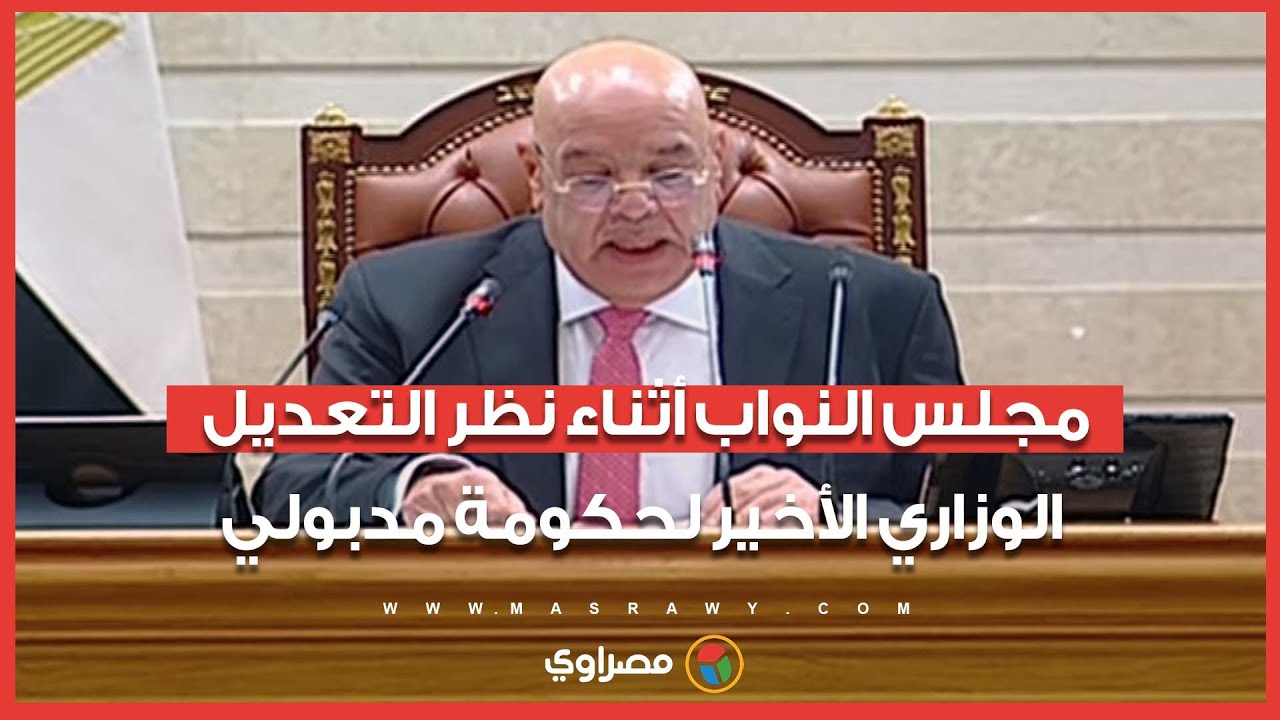 مجلس النواب أثناء نظر التعديل
الوزاري الأخير لحكومة مدبولي

WWW.MASRAWY.COM

مصراوي